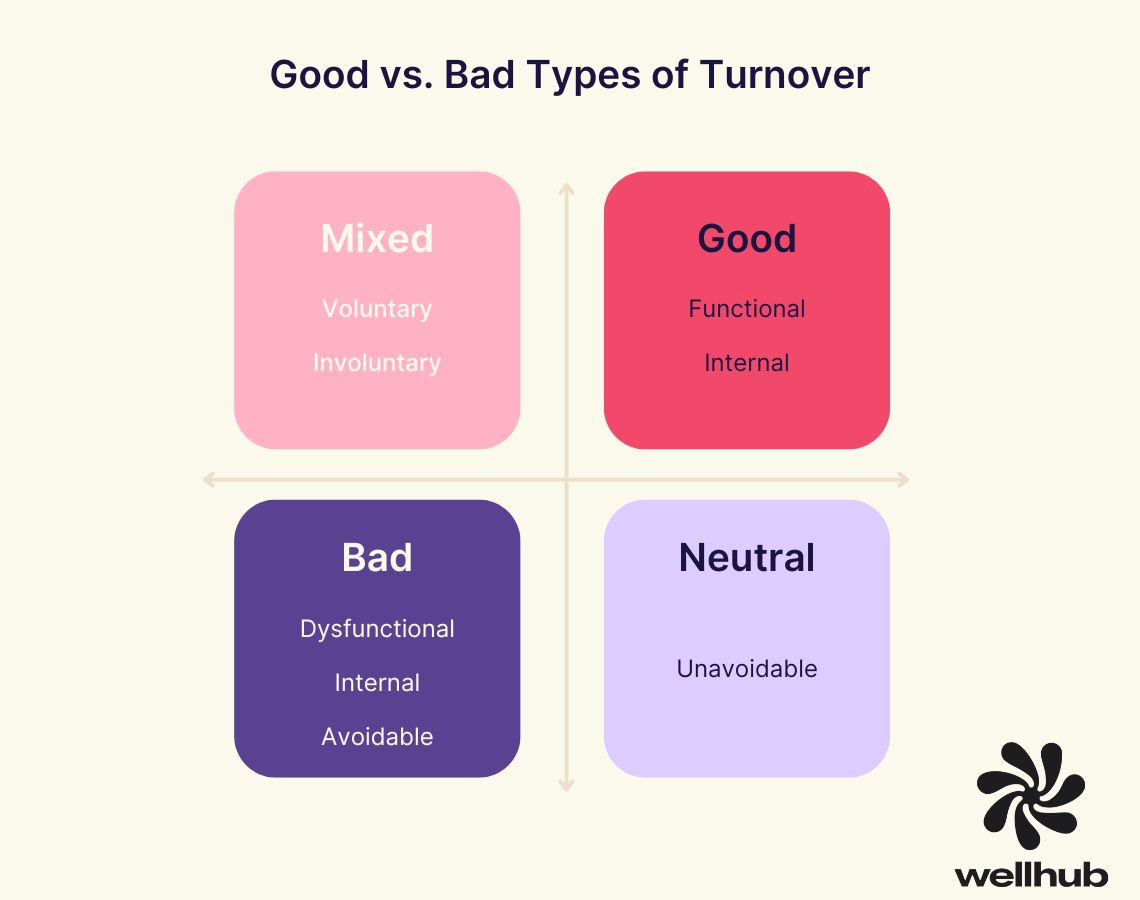 Good vs. Bad Types of Turnover

Mixed

Voluntary

Involuntary

Good

Functional

Internal

Bad

Dysfunctional

Internal

Avoidable

Neutral

Unavoidable

wellhub